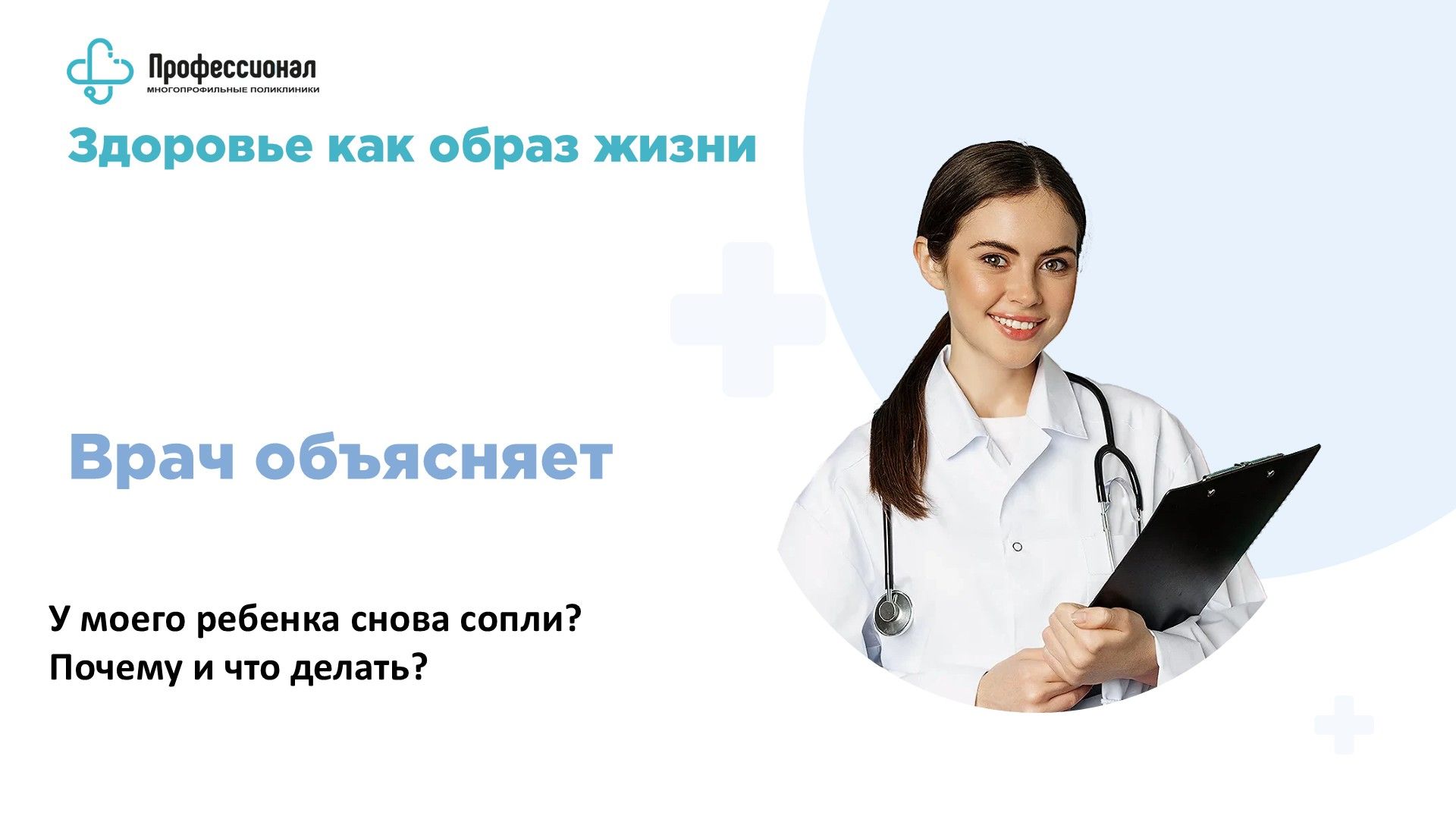 Профессионал
МНОГОПРОФИЛЬНЫЕ ПОЛИКЛИНИКИ

Здоровье как образ жизни

Врач объясняет

У моего ребенка снова сопли?
Почему и что делать?